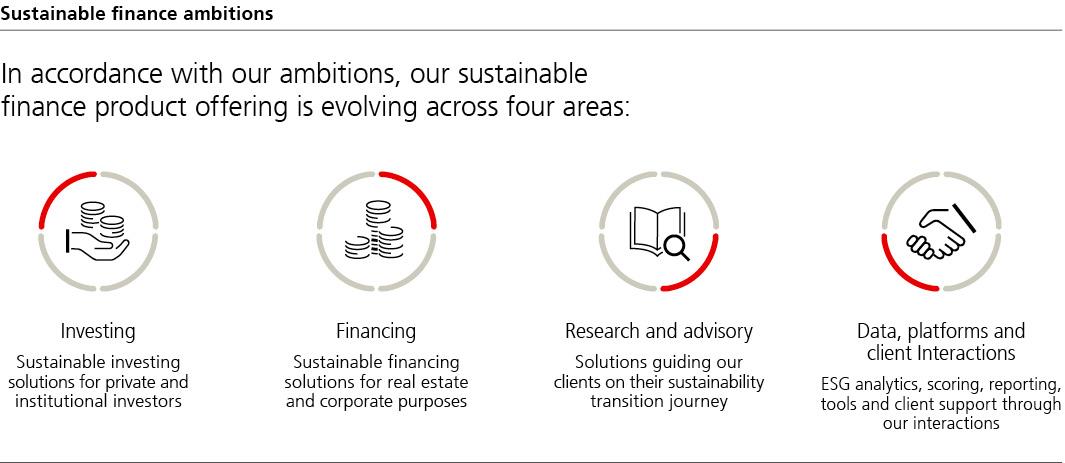 Sustainable finance ambitions

In accordance with our ambitions, our sustainable finance product offering is evolving across four areas:

Investing
Sustainable investing solutions for private and institutional investors

Financing
Sustainable financing solutions for real estate and corporate purposes

Research and advisory
Solutions guiding our clients on their sustainability transition journey

Data, platforms and client Interactions
ESG analytics, scoring, reporting, tools and client support through our interactions